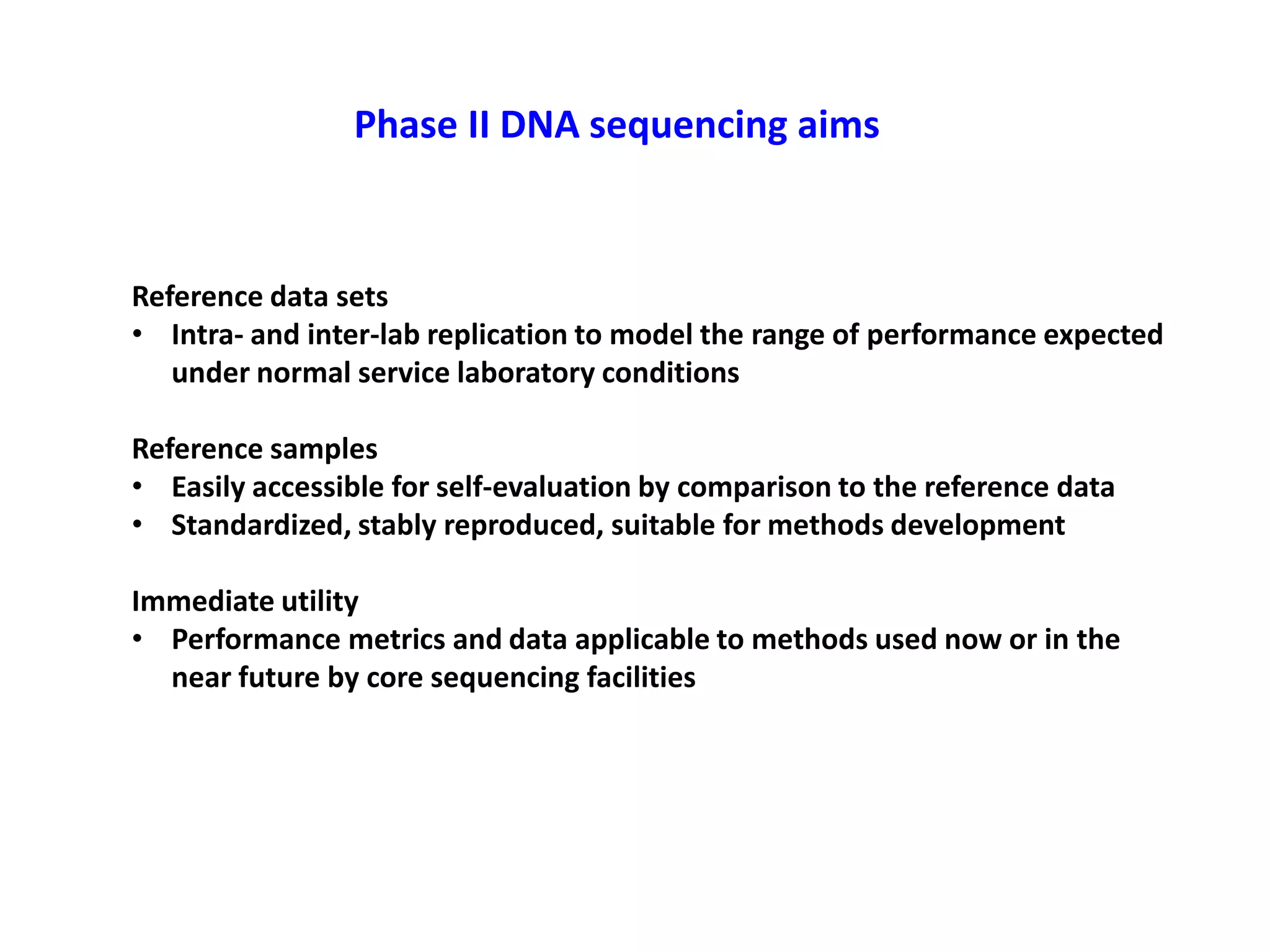 Phase II DNA sequencing aims

Reference data sets
• Intra- and inter-lab replication to model the range of performance expected under normal service laboratory conditions

Reference samples
• Easily accessible for self-evaluation by comparison to the reference data
• Standardized, stably reproduced, suitable for methods development

Immediate utility
• Performance metrics and data applicable to methods used now or in the near future by core sequencing facilities